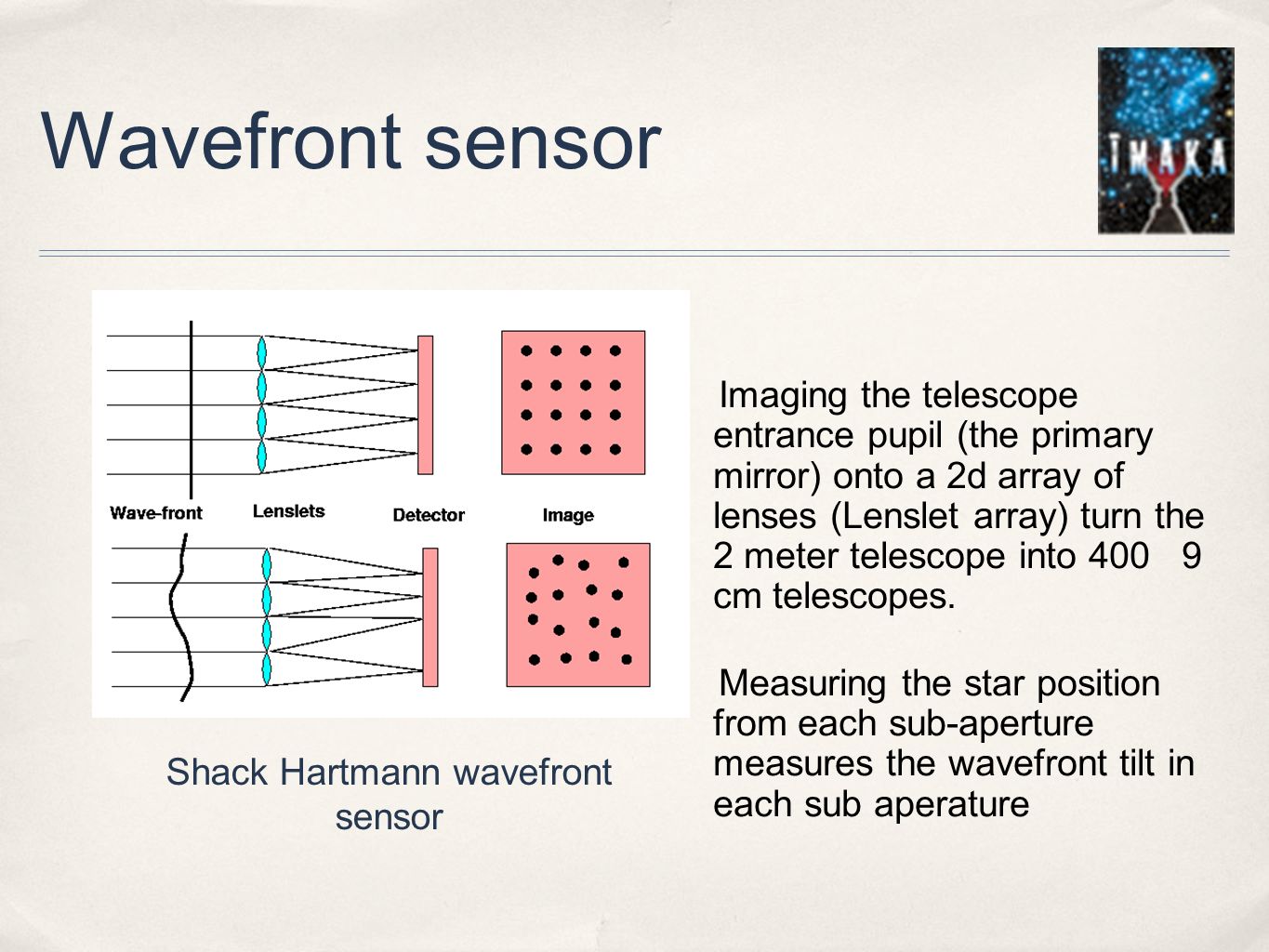 Wavefront sensor

IMAKA

Wave-front

Lenslets

Detector

Image

Shack Hartmann wavefront sensor

Imaging the telescope entrance pupil (the primary mirror) onto a 2d array of lenses (Lenslet array) turn the 2 meter telescope into 400 9 cm telescopes.

Measuring the star position from each sub-aperture measures the wavefront tilt in each sub aperature